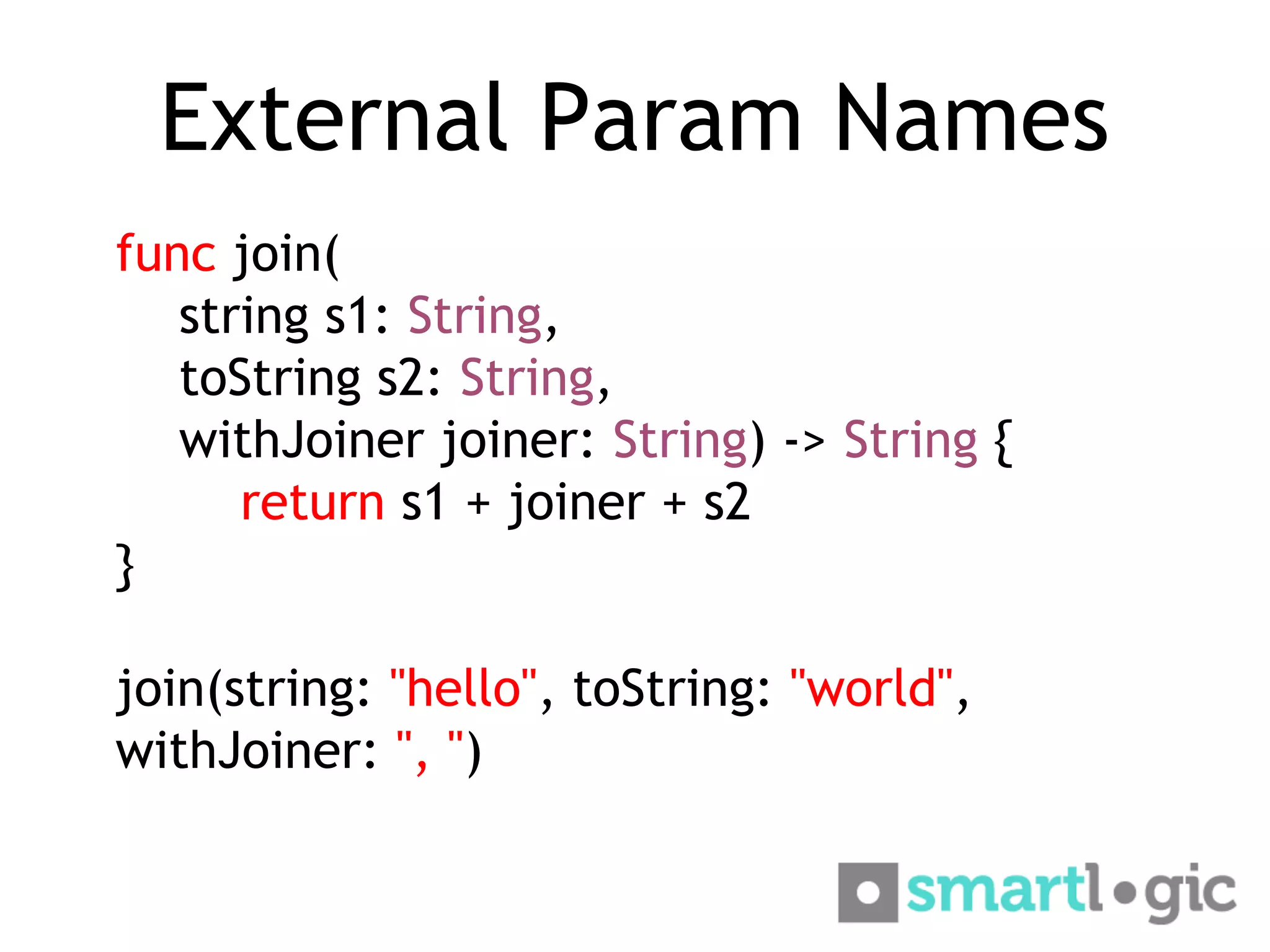 External Param Names

func join(
    string s1: String,
    toString s2: String,
    withJoiner joiner: String) -> String {
        return s1 + joiner + s2
}

join(string: "hello", toString: "world", withJoiner: ", ")

smartlogic